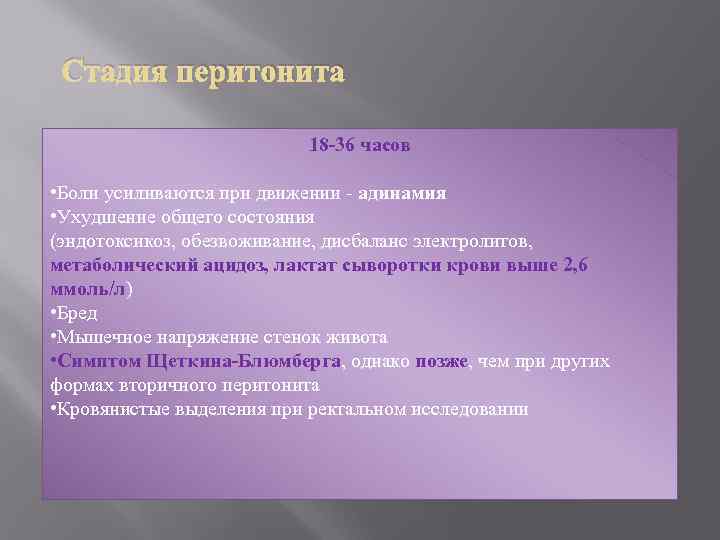 Стадия перитонита

18-36 часов

•Боли усиливаются при движении - адинамия
•Ухудшение общего состояния
(эндотоксикоз, обезвоживание, дисбаланс электролитов, метаболический ацидоз, лактат сыворотки крови выше 2,6 ммоль/л)
•Бред
•Мышечное напряжение стенок живота
•Симптом Щеткина-Блюмберга, однако позже, чем при других формах вторичного перитонита
•Кровянистые выделения при ректальном исследовании